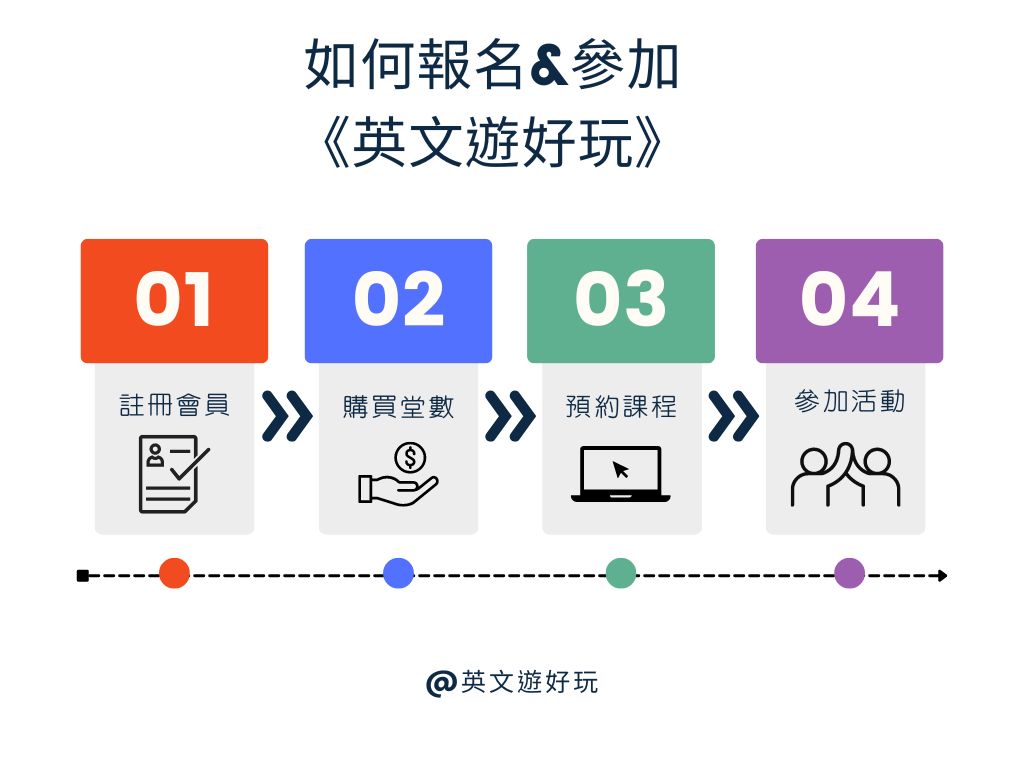 如何報名&參加
《英文遊好玩》

01
註冊會員

02
購買堂數

03
預約課程

04
參加活動

@英文遊好玩